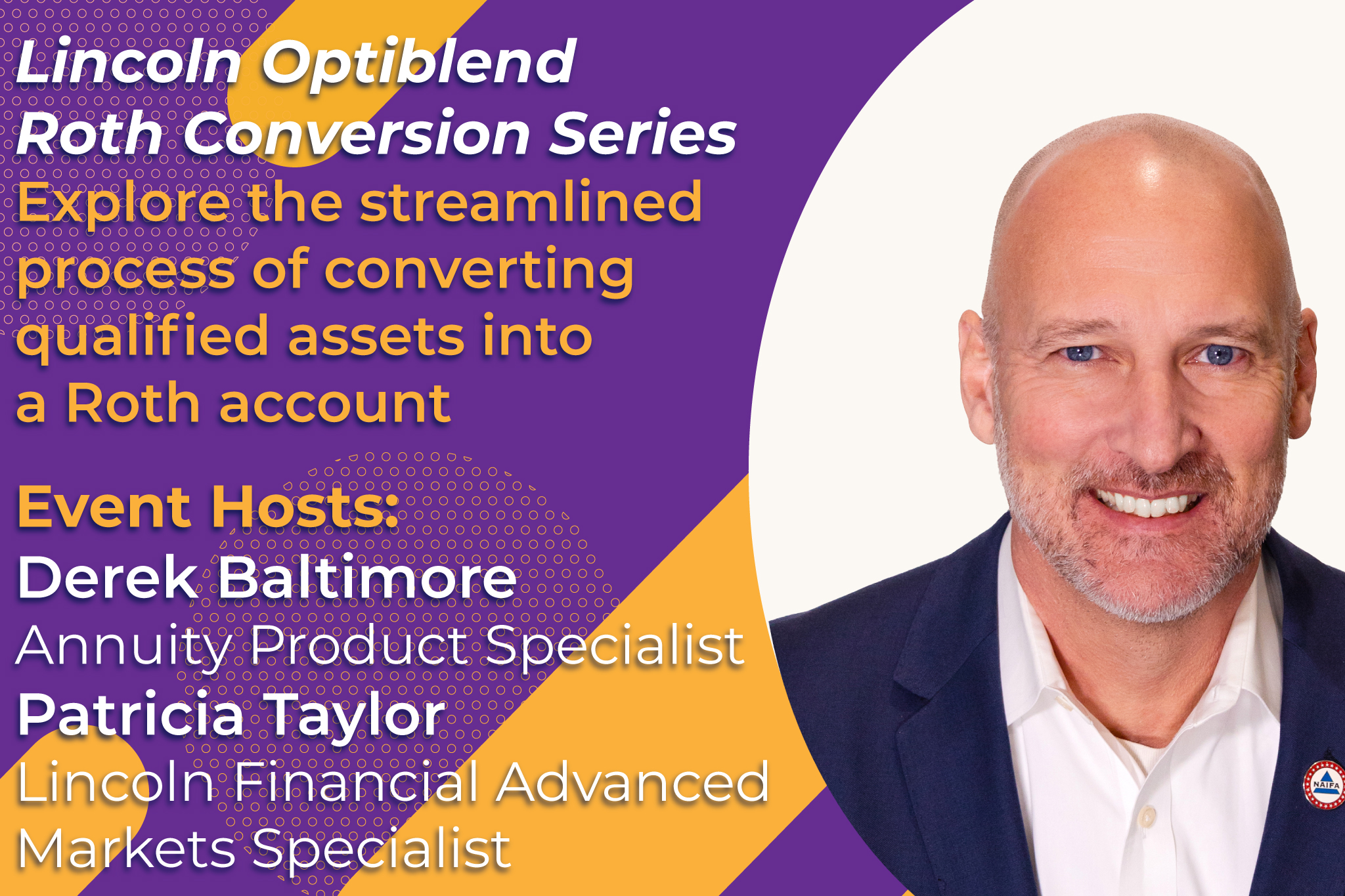 Lincoln Optiblend Roth Conversion Series

Explore the streamlined process of converting qualified assets into a Roth account

Event Hosts:

Derek Baltimore

Annuity Product Specialist

Patricia Taylor

Lincoln Financial Advanced Markets Specialist

NAIFA